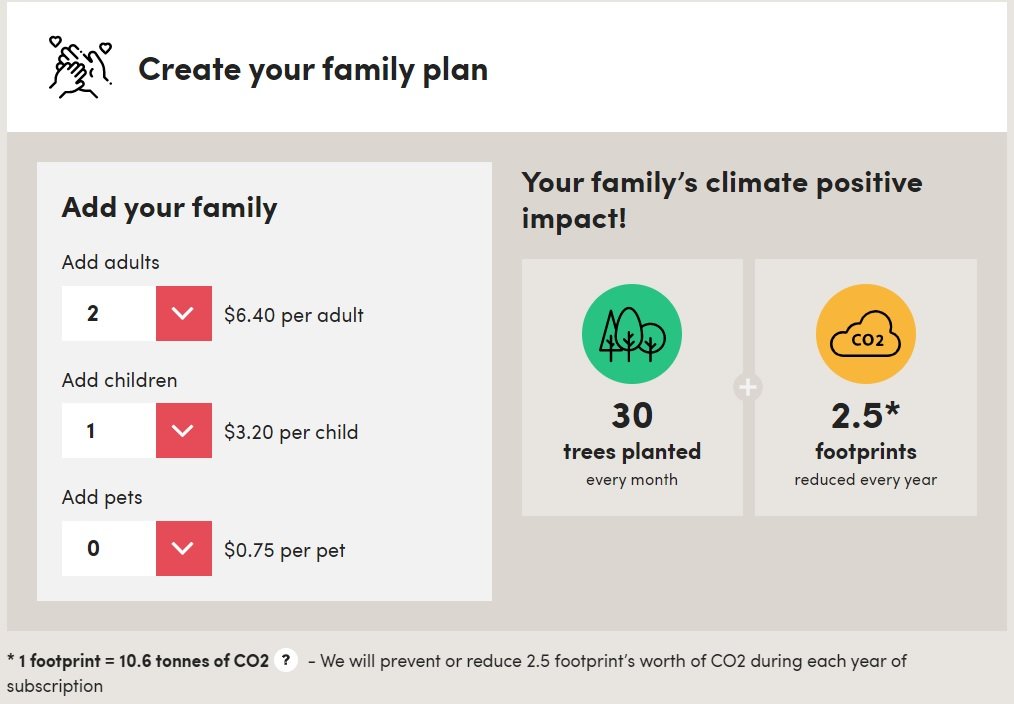 Create your family plan

Add your family

Add adults

2

$6.40 per adult

Add children

1

$3.20 per child

Add pets

0

$0.75 per pet

Your family's climate positive impact!

30

trees planted

every month

+

CO2

2.5*

footprints

reduced every year

* 1 footprint = 10.6 tonnes of CO2 ? - We will prevent or reduce 2.5 footprint's worth of CO2 during each year of subscription